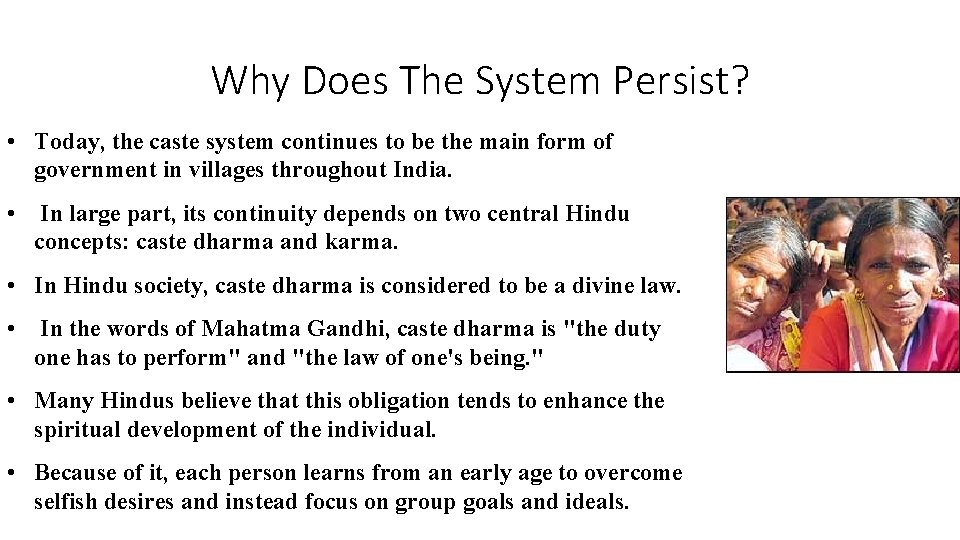 Why Does The System Persist?

• Today, the caste system continues to be the main form of government in villages throughout India.

• In large part, its continuity depends on two central Hindu concepts: caste dharma and karma.

• In Hindu society, caste dharma is considered to be a divine law.

• In the words of Mahatma Gandhi, caste dharma is "the duty one has to perform" and "the law of one's being."

• Many Hindus believe that this obligation tends to enhance the spiritual development of the individual.

• Because of it, each person learns from an early age to overcome selfish desires and instead focus on group goals and ideals.